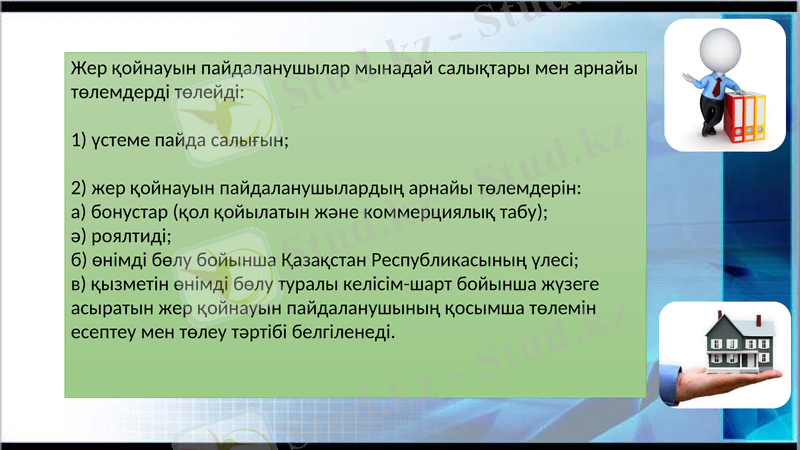 Жер қойнауын пайдаланушылар мынадай салықтары мен арнайы төлемдерді төлейді:

1) үстеме пайда салығын;

2) жер қойнауын пайдаланушылардың арнайы төлемдерін:
а) бонустар (қол қойылатын және коммерциялық табу);
ә) роялтиді;
б) өнімді бөлу бойынша Қазақстан Республикасының үлесі;
в) қызметін өнімді бөлу туралы келісім-шарт бойынша жүзеге асыратын жер қойнауын пайдаланушының қосымша төлемін есептеу мен төлеу тәртібі белгіленеді.

Stud.kz - Stud.kz